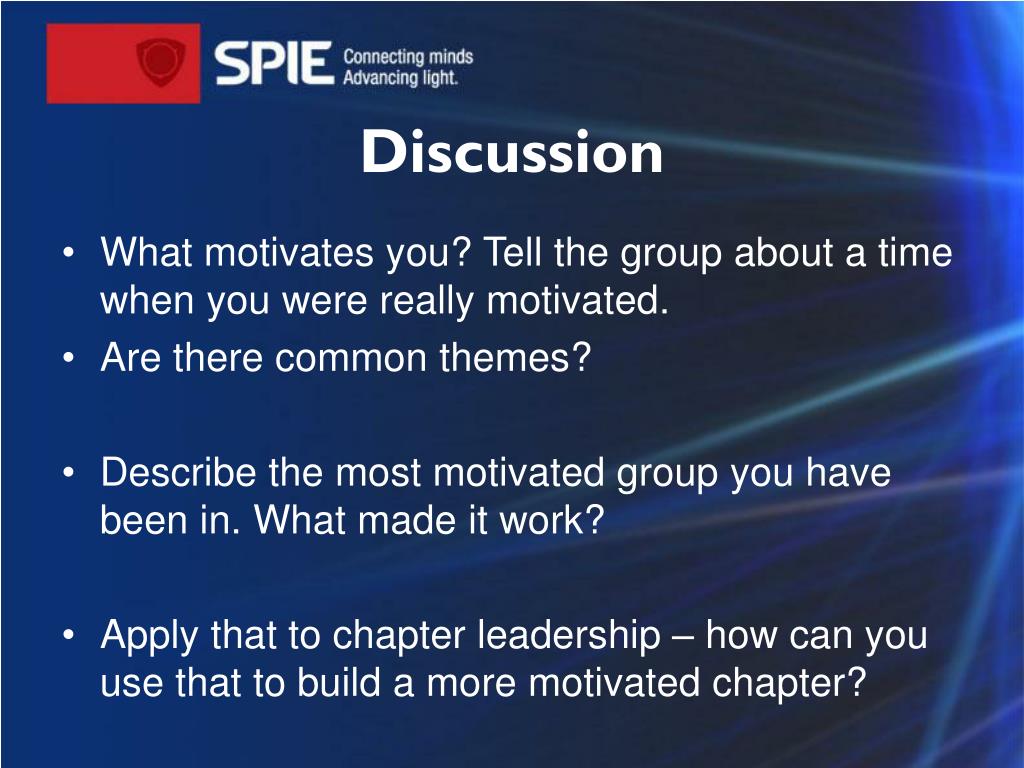 SPIE Connecting minds Advancing light.

Discussion

• What motivates you? Tell the group about a time when you were really motivated.
• Are there common themes?

• Describe the most motivated group you have been in. What made it work?

• Apply that to chapter leadership – how can you use that to build a more motivated chapter?